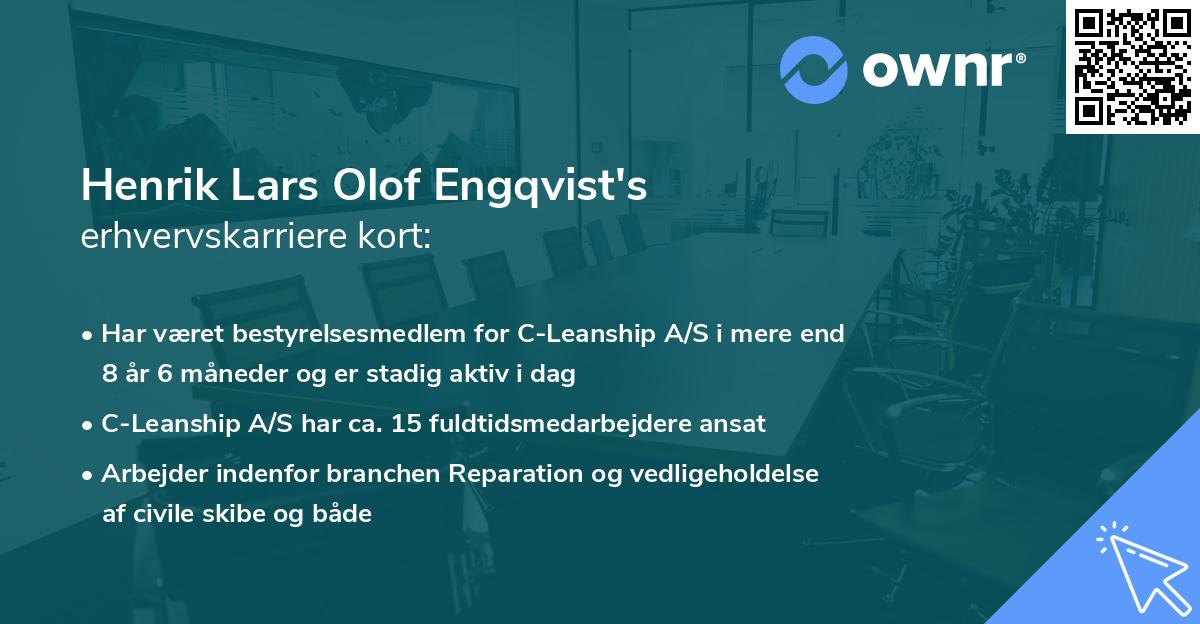 ownr®

Henrik Lars Olof Engqvist's
erhvervskarriere kort:

• Har været bestyrelsesmedlem for C-Leanship A/S i mere end 8 år 6 måneder og er stadig aktiv i dag

• C-Leanship A/S har ca. 15 fuldtidsmedarbejdere ansat

• Arbejder indenfor branchen Reparation og vedligeholdelse af civile skibe og både